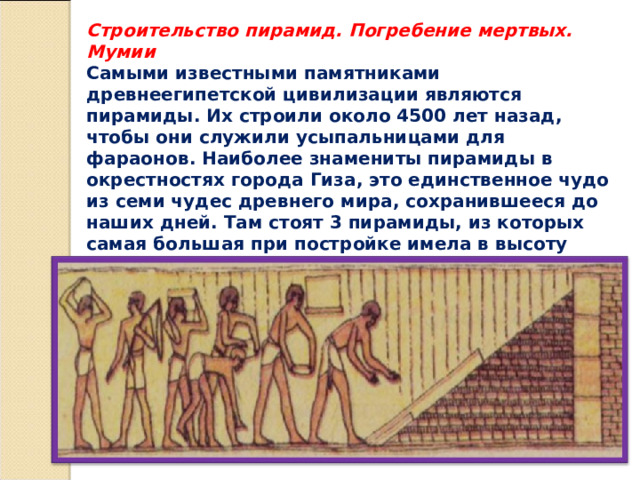 Строительство пирамид. Погребение мертвых. Мумии

Самыми известными памятниками древнеегипетской цивилизации являются пирамиды. Их строили около 4500 лет назад, чтобы они служили усыпальницами для фараонов. Наиболее знамениты пирамиды в окрестностях города Гиза, это единственное чудо из семи чудес древнего мира, сохранившееся до наших дней. Там стоят 3 пирамиды, из которых самая большая при постройке имела в высоту